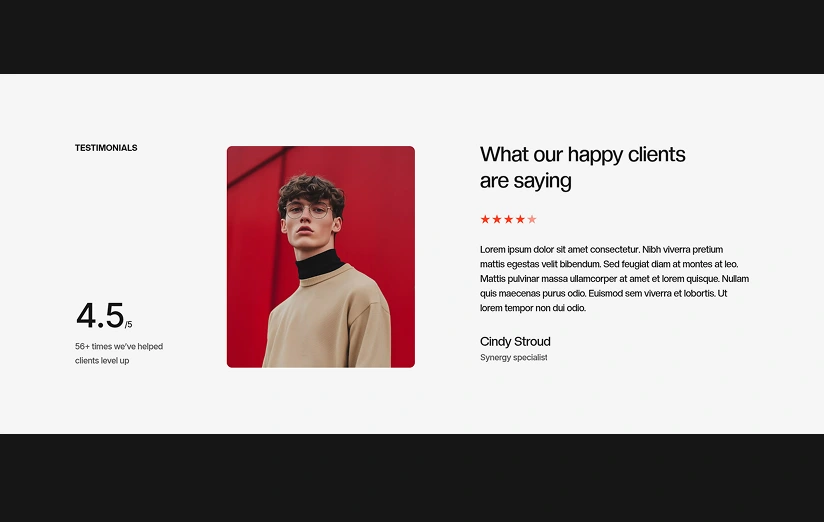 TESTIMONIALS

4.5/5

56+ times we've helped clients level up

What our happy clients are saying

★★★★★

Lorem ipsum dolor sit amet consectetur. Nibh viverra pretium mattis egestas velit bibendum. Sed feugiat diam at montes at leo. Mattis pulvinar massa ullamcorper at amet et lorem quisque. Nullam quis maecenas purus odio. Euismod sem viverra et lobortis. Ut lorem tempor non dui odio.

Cindy Stroud

Synergy specialist